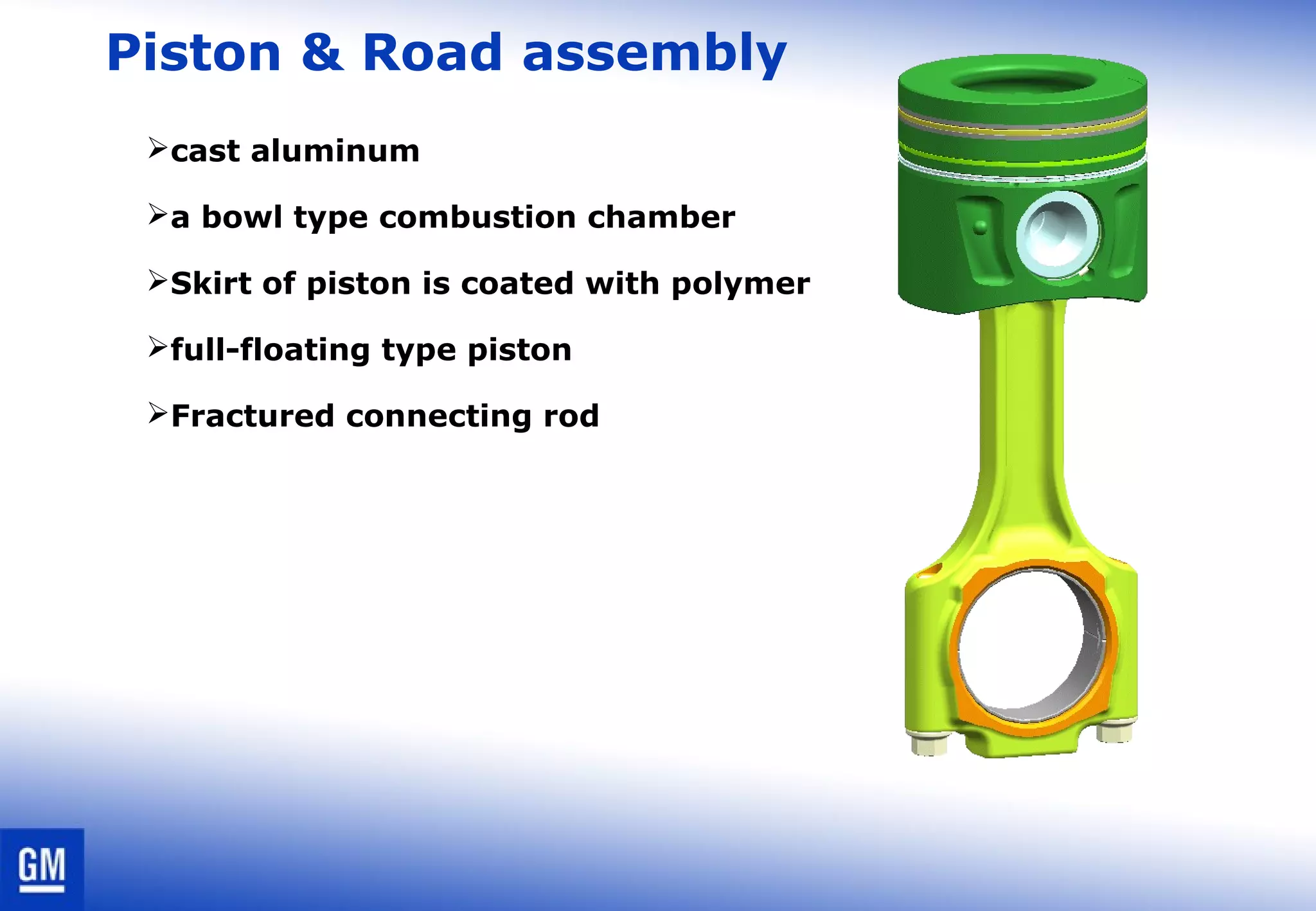 Piston & Road assembly

➢cast aluminum

➢a bowl type combustion chamber

➢Skirt of piston is coated with polymer

➢full-floating type piston

➢Fractured connecting rod

GM